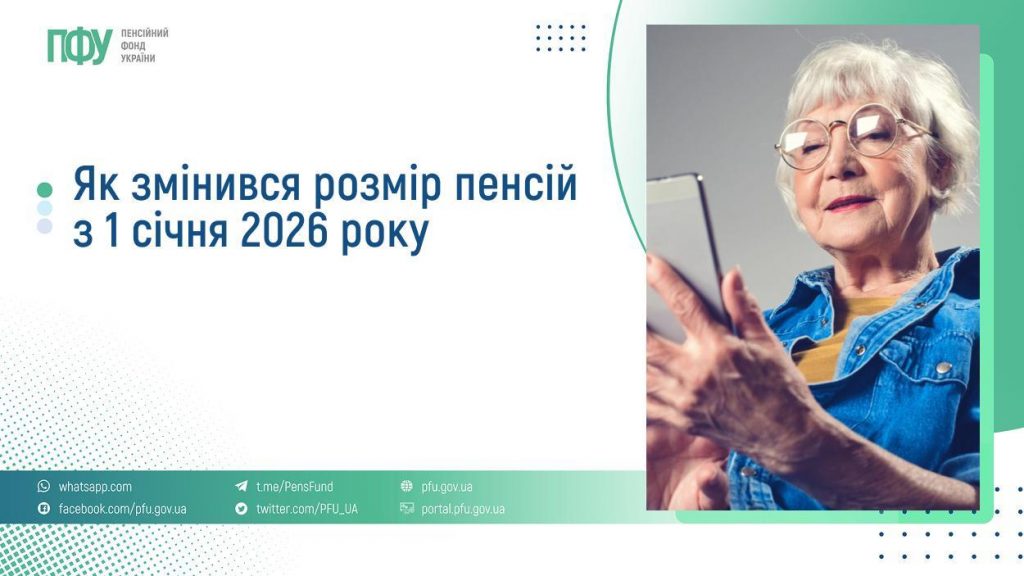 ПФУ ПЕНСІЙНИЙ ФОНД УКРАЇНИ

Як змінився розмір пенсій з 1 січня 2026 року

whatsapp.com
facebook.com/pfu.gov.ua
t.me/PensFund
twitter.com/PFU_UA
pfu.gov.ua
portal.pfu.gov.ua